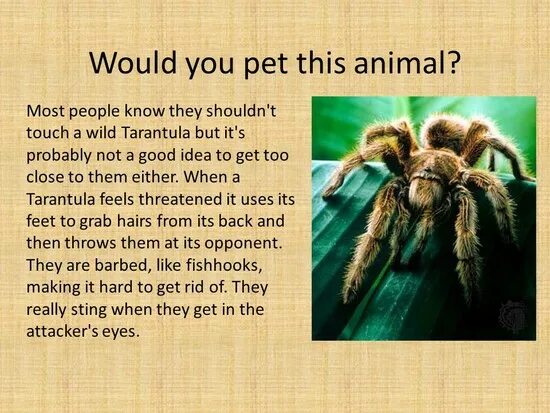 Would you pet this animal?

Most people know they shouldn't touch a wild Tarantula but it's probably not a good idea to get too close to them either. When a Tarantula feels threatened it uses its feet to grab hairs from its back and then throws them at its opponent. They are barbed, like fishhooks, making it hard to get rid of. They really sting when they get in the attacker's eyes.